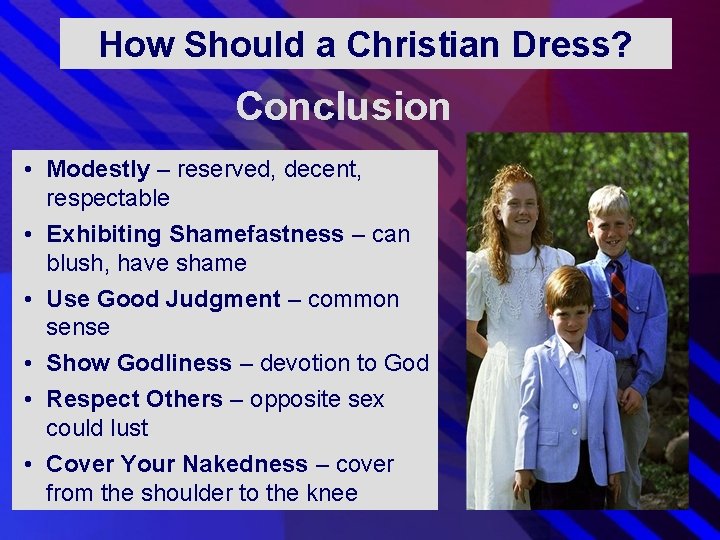 How Should a Christian Dress?

Conclusion

• Modestly – reserved, decent, respectable
• Exhibiting Shamefastness – can blush, have shame
• Use Good Judgment – common sense
• Show Godliness – devotion to God
• Respect Others – opposite sex could lust
• Cover Your Nakedness – cover from the shoulder to the knee